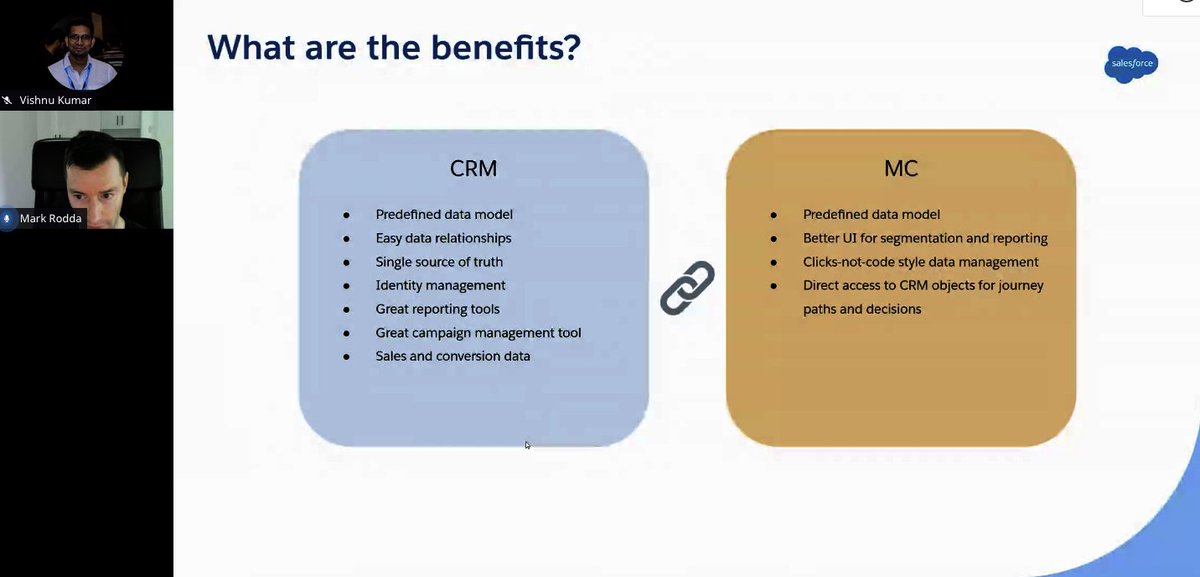 Vishnu Kumar

Mark Rodda

What are the benefits?

salesforce

CRM

- Predefined data model
- Easy data relationships
- Single source of truth
- Identity management
- Great reporting tools
- Great campaign management tool
- Sales and conversion data

MC

- Predefined data model
- Better UI for segmentation and reporting
- Clicks-not-code style data management
- Direct access to CRM objects for journey paths and decisions